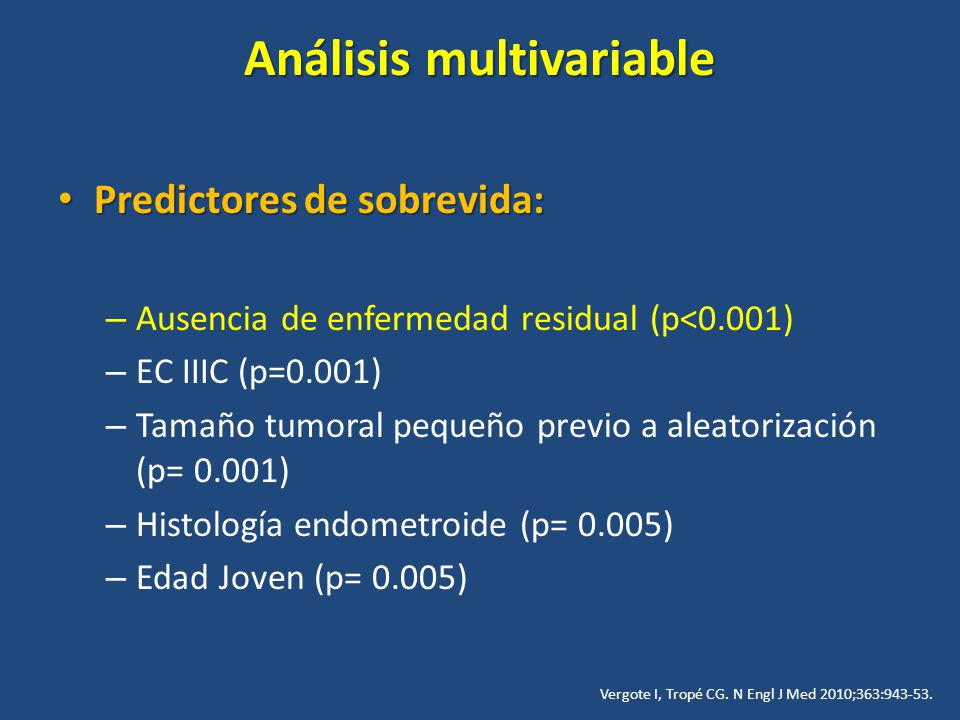 Análisis multivariable

• Predictores de sobrevida:

– Ausencia de enfermedad residual (p<0.001)
– EC IIIC (p=0.001)
– Tamaño tumoral pequeño previo a aleatorización (p= 0.001)
– Histología endometroide (p= 0.005)
– Edad Joven (p= 0.005)

Vergote I, Tropé CG. N Engl J Med 2010;363:943-53.